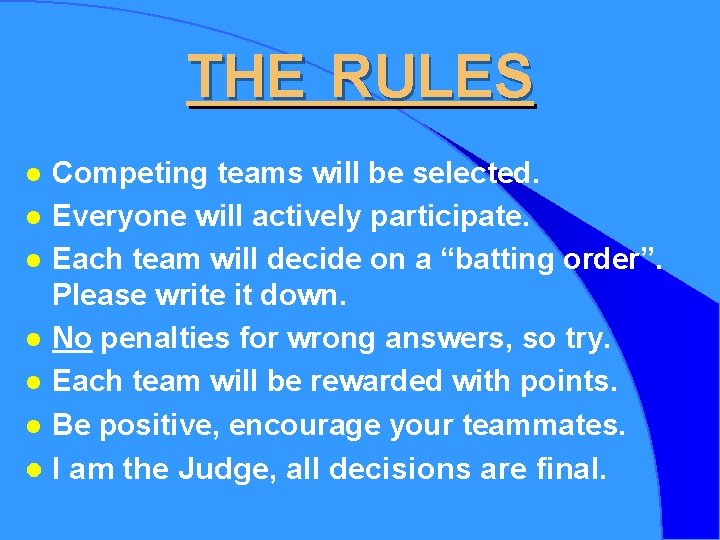 THE RULES

- Competing teams will be selected.
- Everyone will actively participate.
- Each team will decide on a “batting order”. Please write it down.
- No penalties for wrong answers, so try.
- Each team will be rewarded with points.
- Be positive, encourage your teammates.
- I am the Judge, all decisions are final.